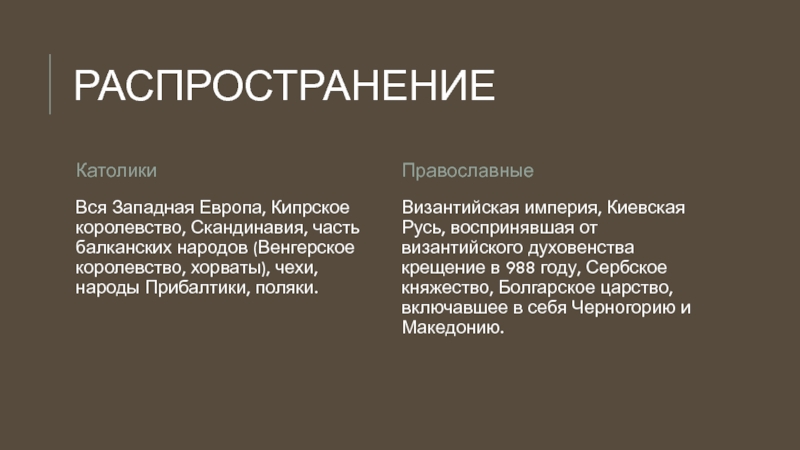 РАСПРОСТРАНЕНИЕ

Католики

Вся Западная Европа, Кипрское королевство, Скандинавия, часть балканских народов (Венгерское королевство, хорваты), чехи, народы Прибалтики, поляки.

Православные

Византийская империя, Киевская Русь, воспринявшая от византийского духовенства крещение в 988 году, Сербское княжество, Болгарское царство, включавшее в себя Черногорию и Македонию.